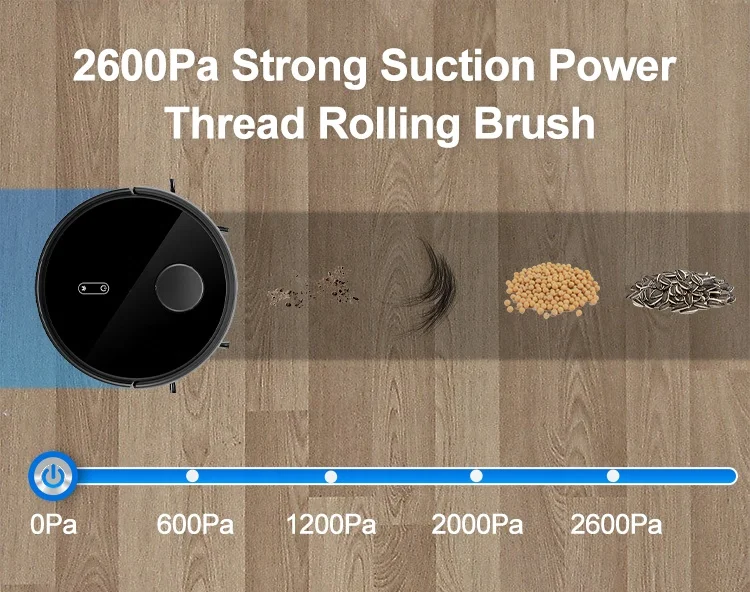 2600Pa Strong Suction Power
Thread Rolling Brush

0Pa 600Pa 1200Pa 2000Pa 2600Pa